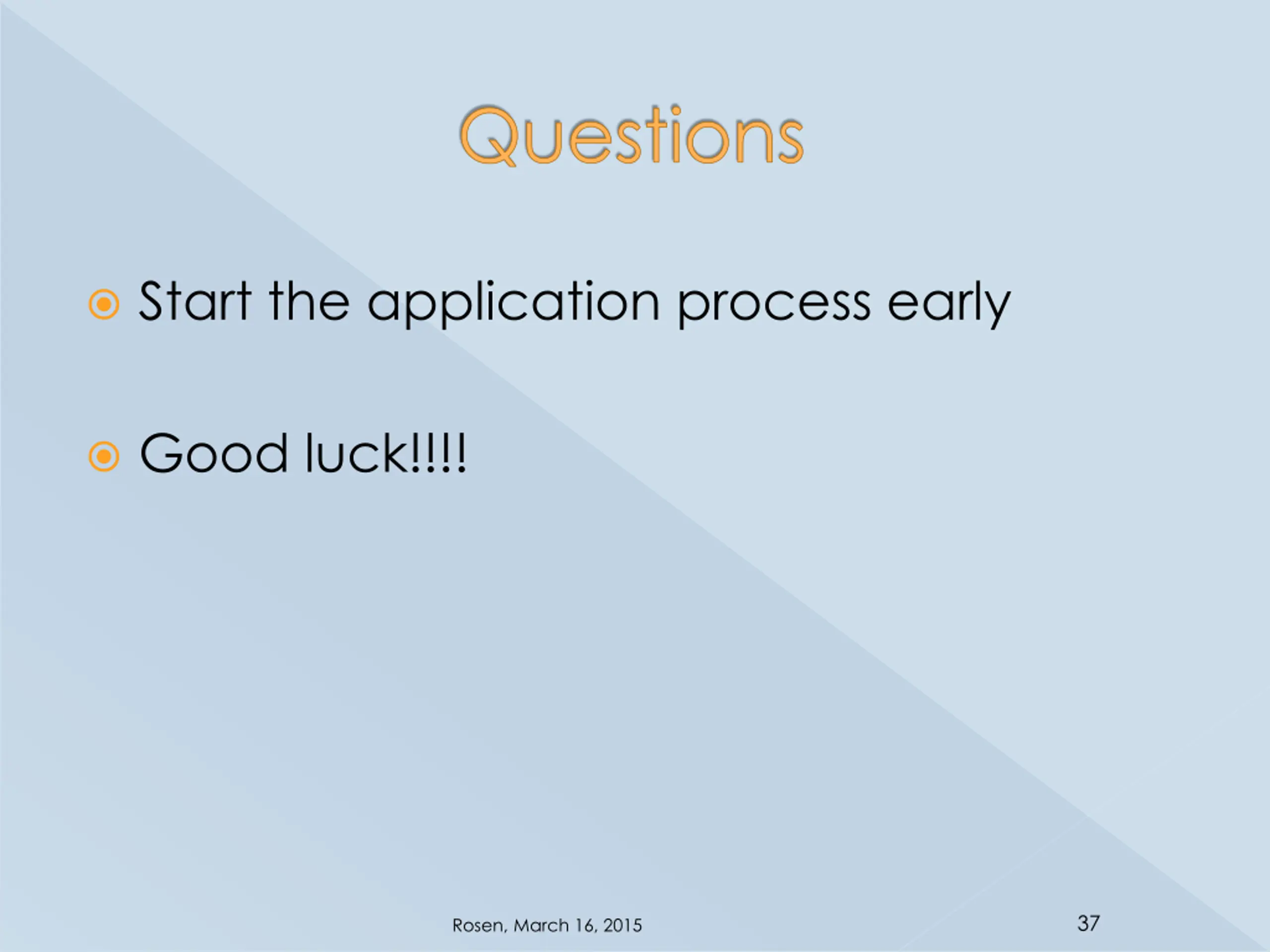 Questions

Start the application process early

Good luck!!!!

Rosen, March 16, 2015

37